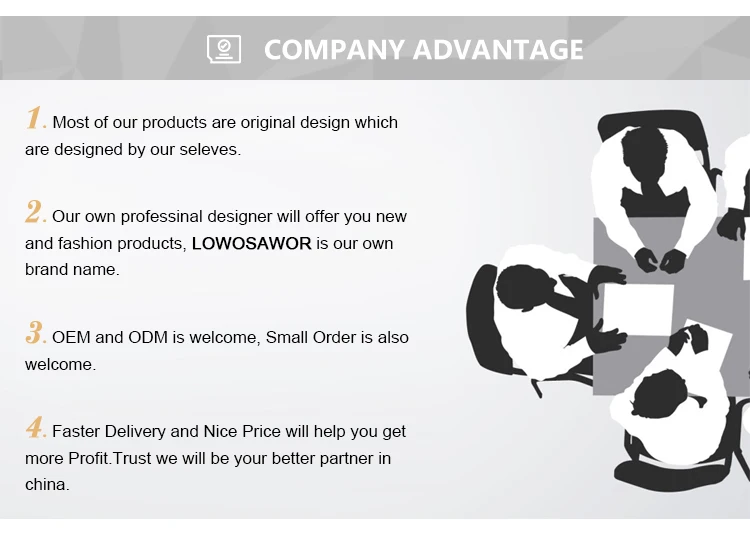 COMPANY ADVANTAGE

1. Most of our products are original design which are designed by our seleves.

2. Our own professinal designer will offer you new and fashion products, LOWOSAWOR is our own brand name.

3. OEM and ODM is welcome, Small Order is also welcome.

4. Faster Delivery and Nice Price will help you get more Profit.Trust we will be your better partner in china.